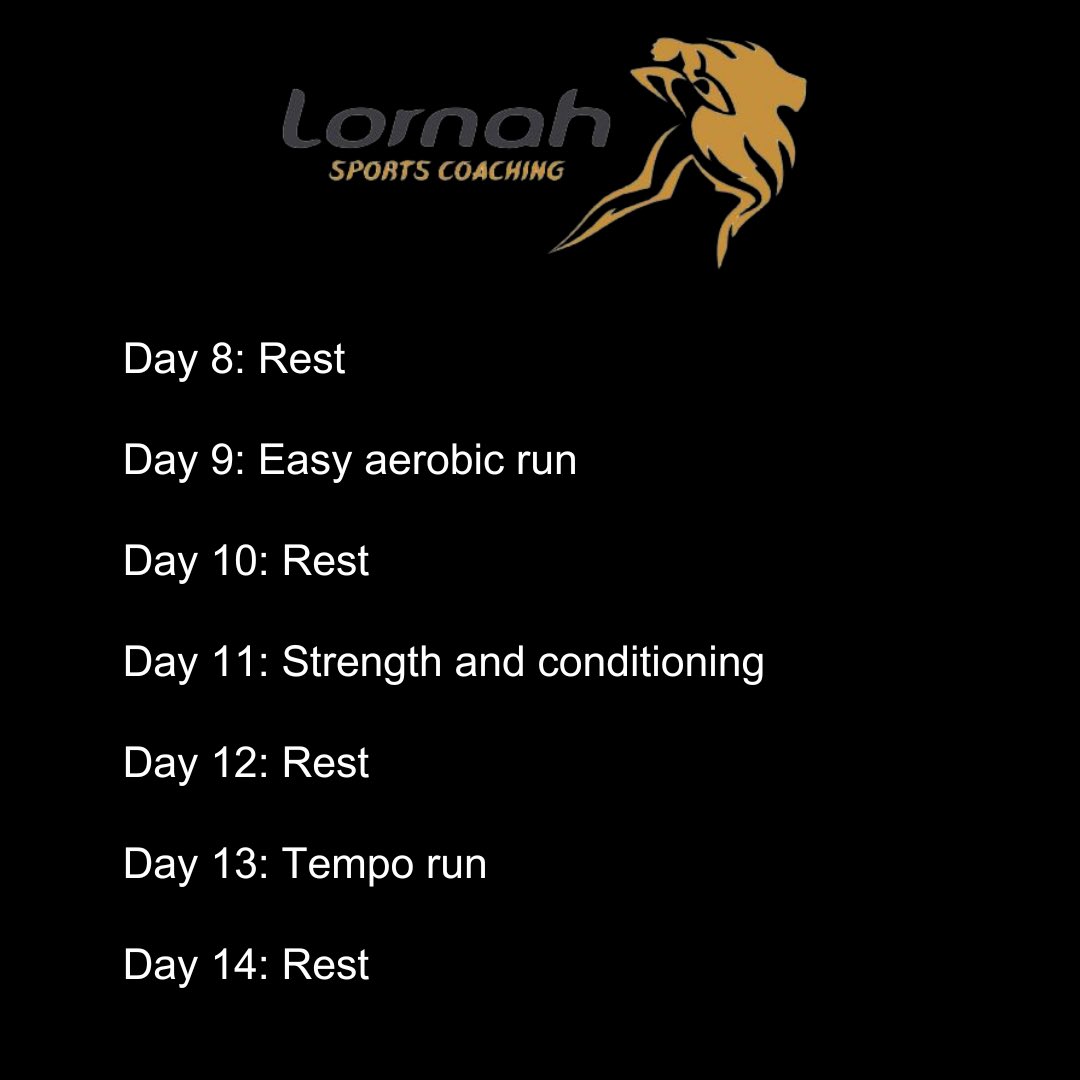 Lornah
SPORTS COACHING

Day 8: Rest

Day 9: Easy aerobic run

Day 10: Rest

Day 11: Strength and conditioning

Day 12: Rest

Day 13: Tempo run

Day 14: Rest